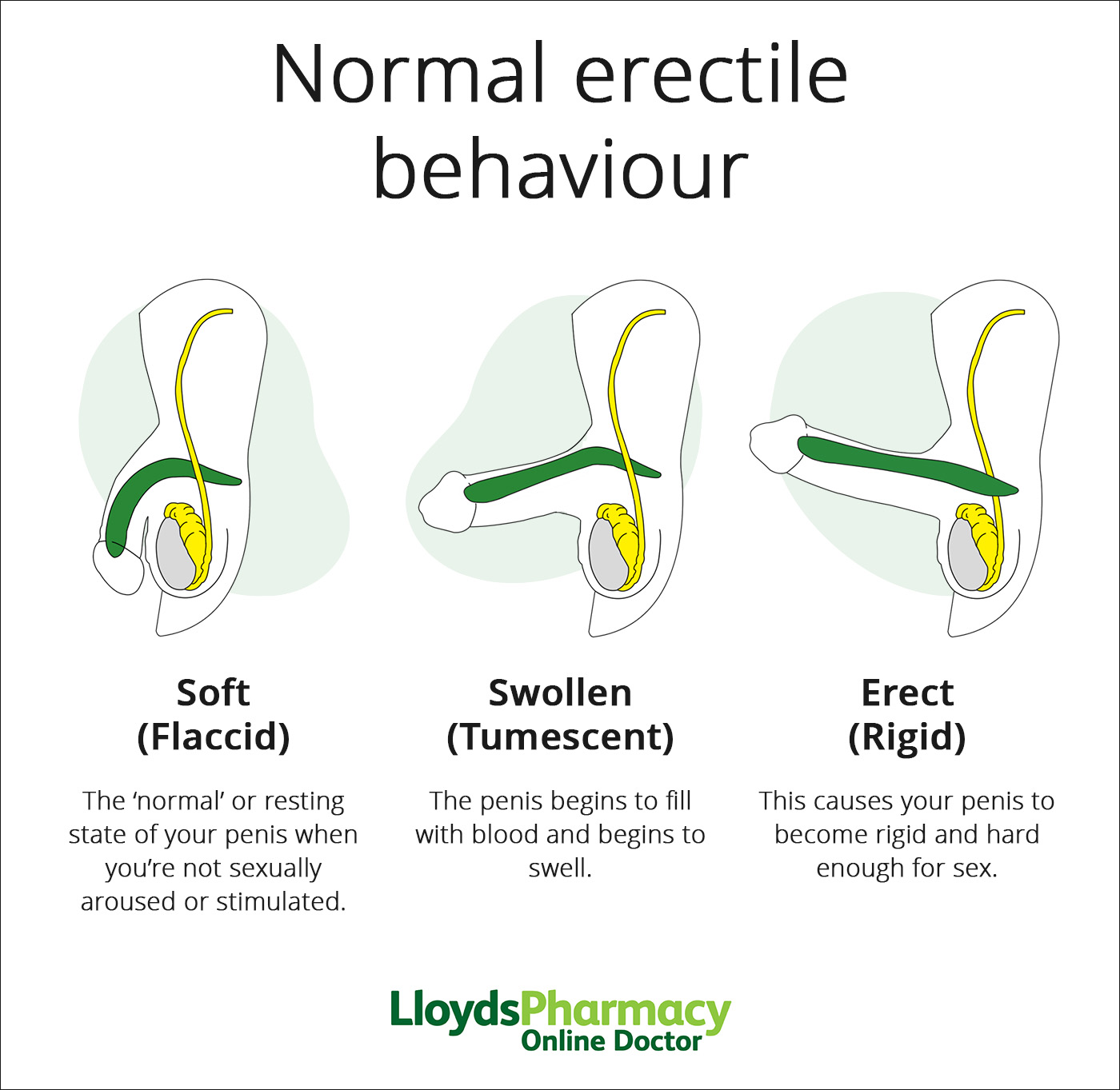 Normal erectile behaviour

Soft
(Flaccid)

The ‘normal’ or resting state of your penis when you’re not sexually aroused or stimulated.

Swollen
(Tumescent)

The penis begins to fill with blood and begins to swell.

Erect
(Rigid)

This causes your penis to become rigid and hard enough for sex.

LloydsPharmacy
Online Doctor